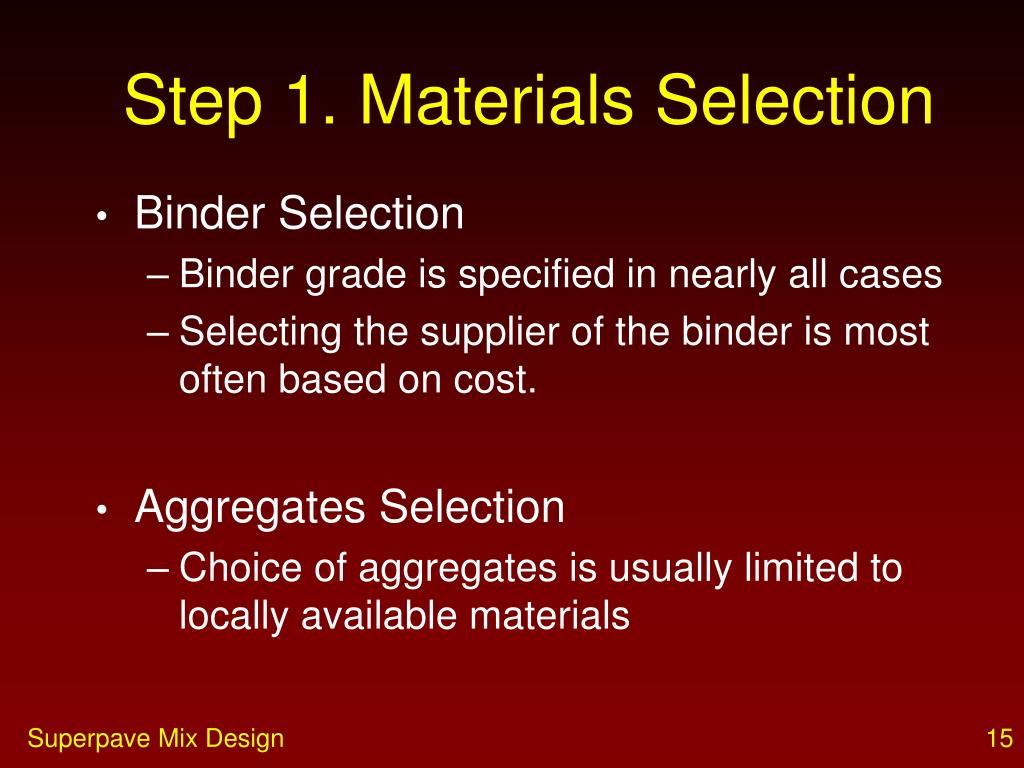 Step 1. Materials Selection

• Binder Selection
– Binder grade is specified in nearly all cases
– Selecting the supplier of the binder is most often based on cost.

• Aggregates Selection
– Choice of aggregates is usually limited to locally available materials

Superpave Mix Design

15